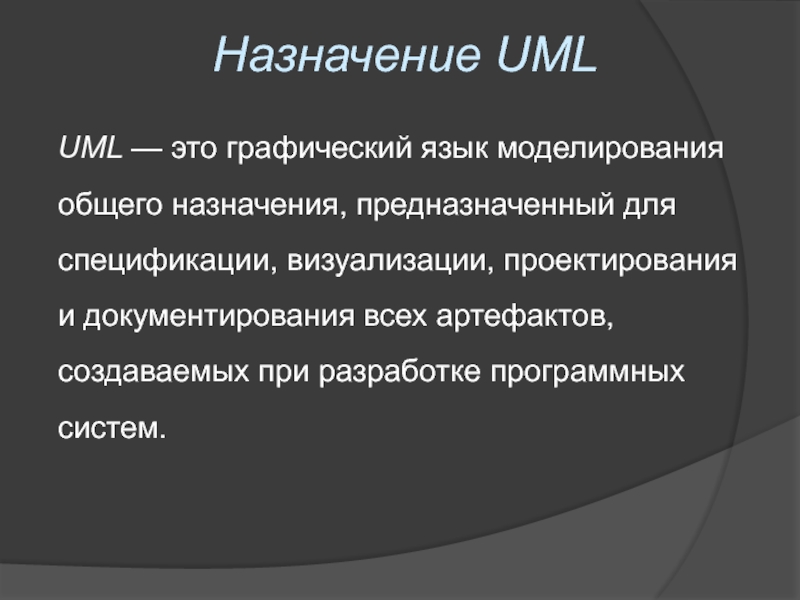 Назначение UML

UML — это графический язык моделирования общего назначения, предназначенный для спецификации, визуализации, проектирования и документирования всех артефактов, создаваемых при разработке программных систем.